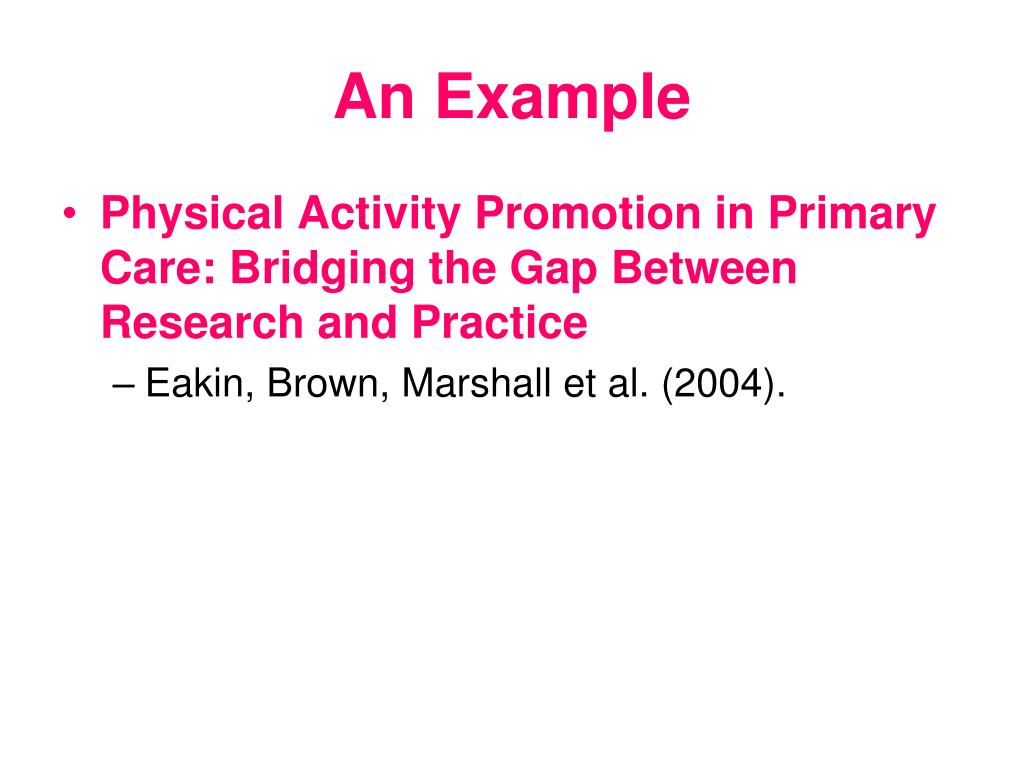 An Example

• Physical Activity Promotion in Primary Care: Bridging the Gap Between Research and Practice

– Eakin, Brown, Marshall et al. (2004).